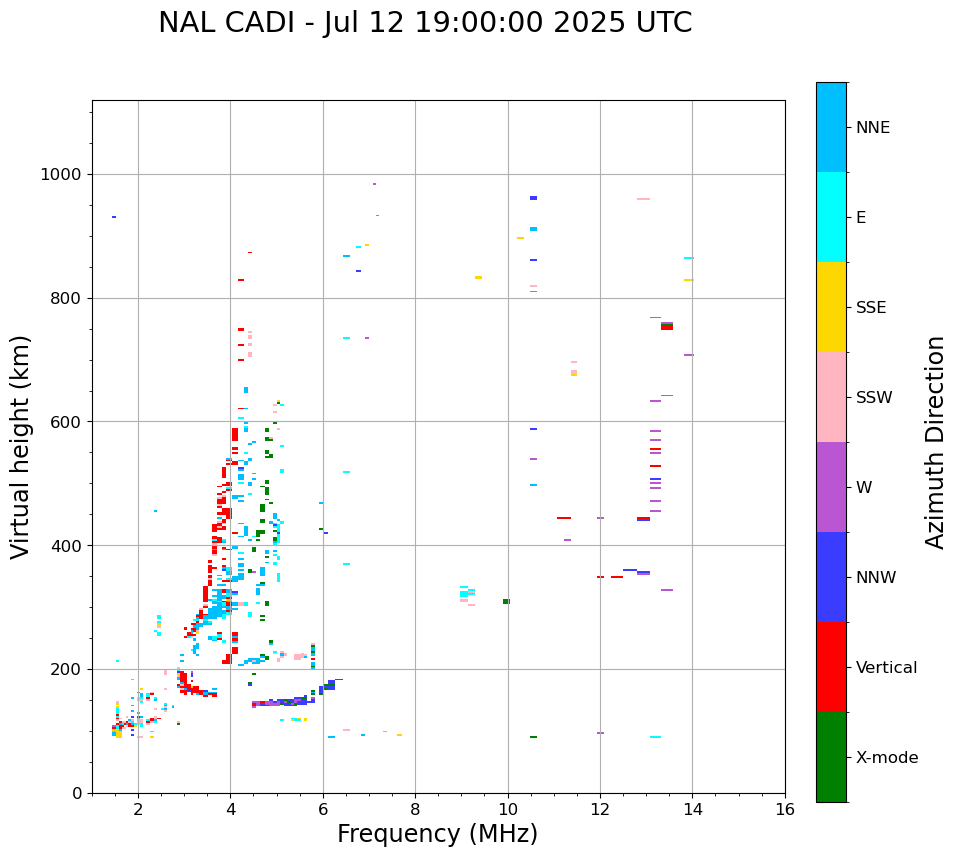 NAL CADI - Jul 12 19:00:00 2025 UTC

Virtual height (km)

1000
800
600
400
200
0

2
4
6
8
10
12
14
16

Frequency (MHz)

NNE
E
SSE
SSW
W
NNW
Vertical
X-mode

Azimuth Direction